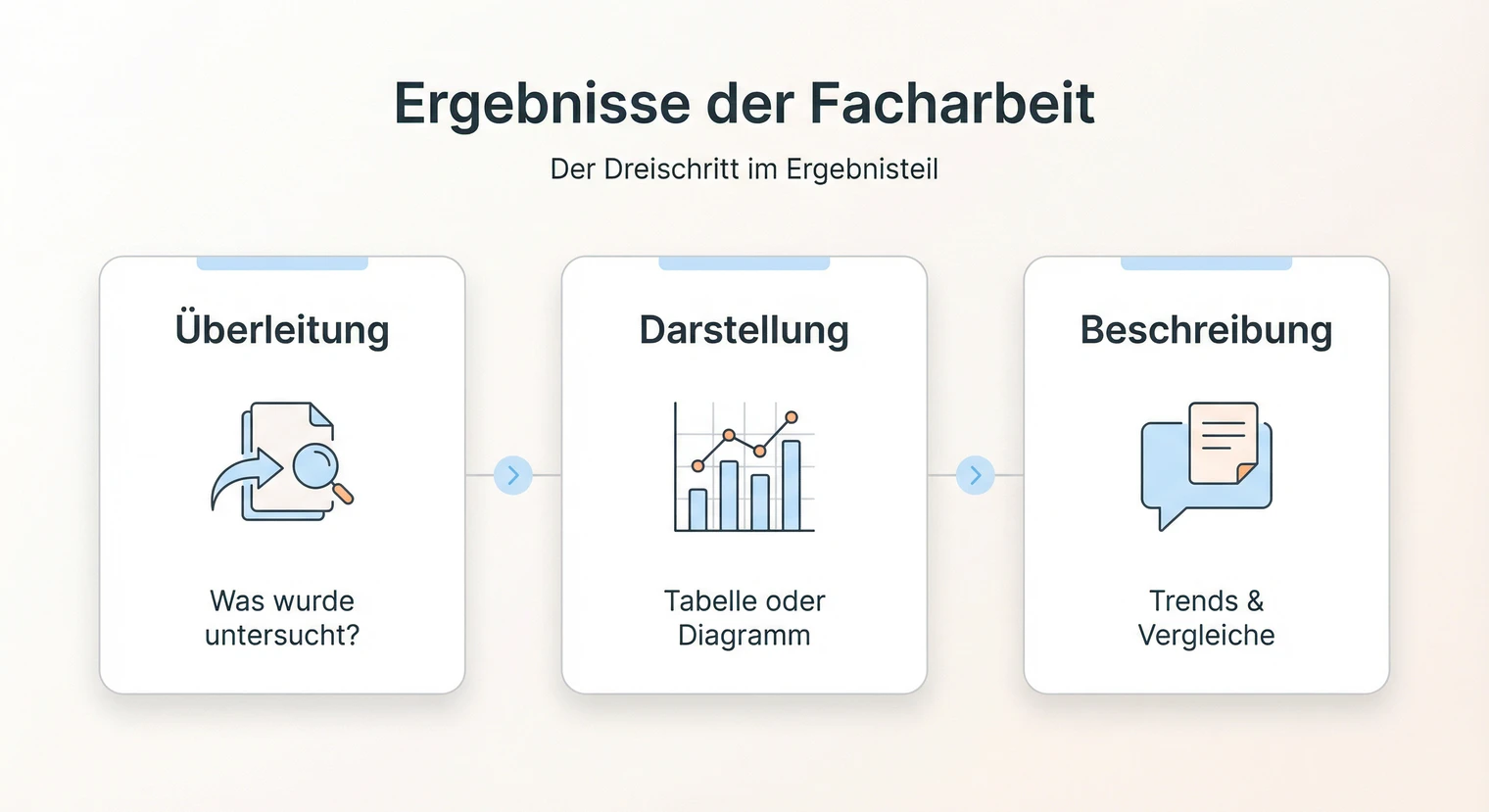 Ergebnisse der Facharbeit

Der Dreischritt im Ergebnisteil

Überleitung

Was wurde untersucht?

Darstellung

Tabelle oder Diagramm

Beschreibung

Trends & Vergleiche